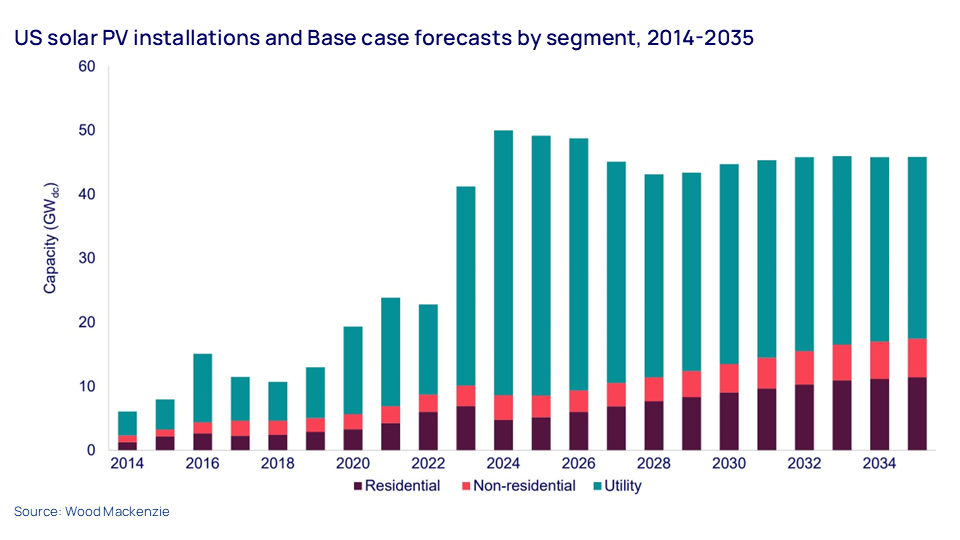 US solar PV installations and Base case forecasts by segment, 2014-2035

Capacity ($GW_{dc}$)

60
50
40
30
20
10
0

2014
2016
2018
2020
2022
2024
2026
2028
2030
2032
2034

Residential
Non-residential
Utility

Source: Wood Mackenzie